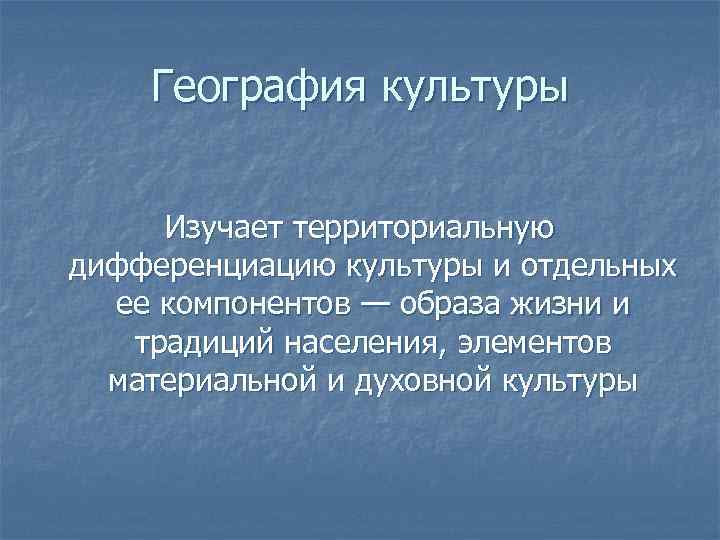 География культуры

Изучает территориальную дифференциацию культуры и отдельных ее компонентов — образа жизни и традиций населения, элементов материальной и духовной культуры